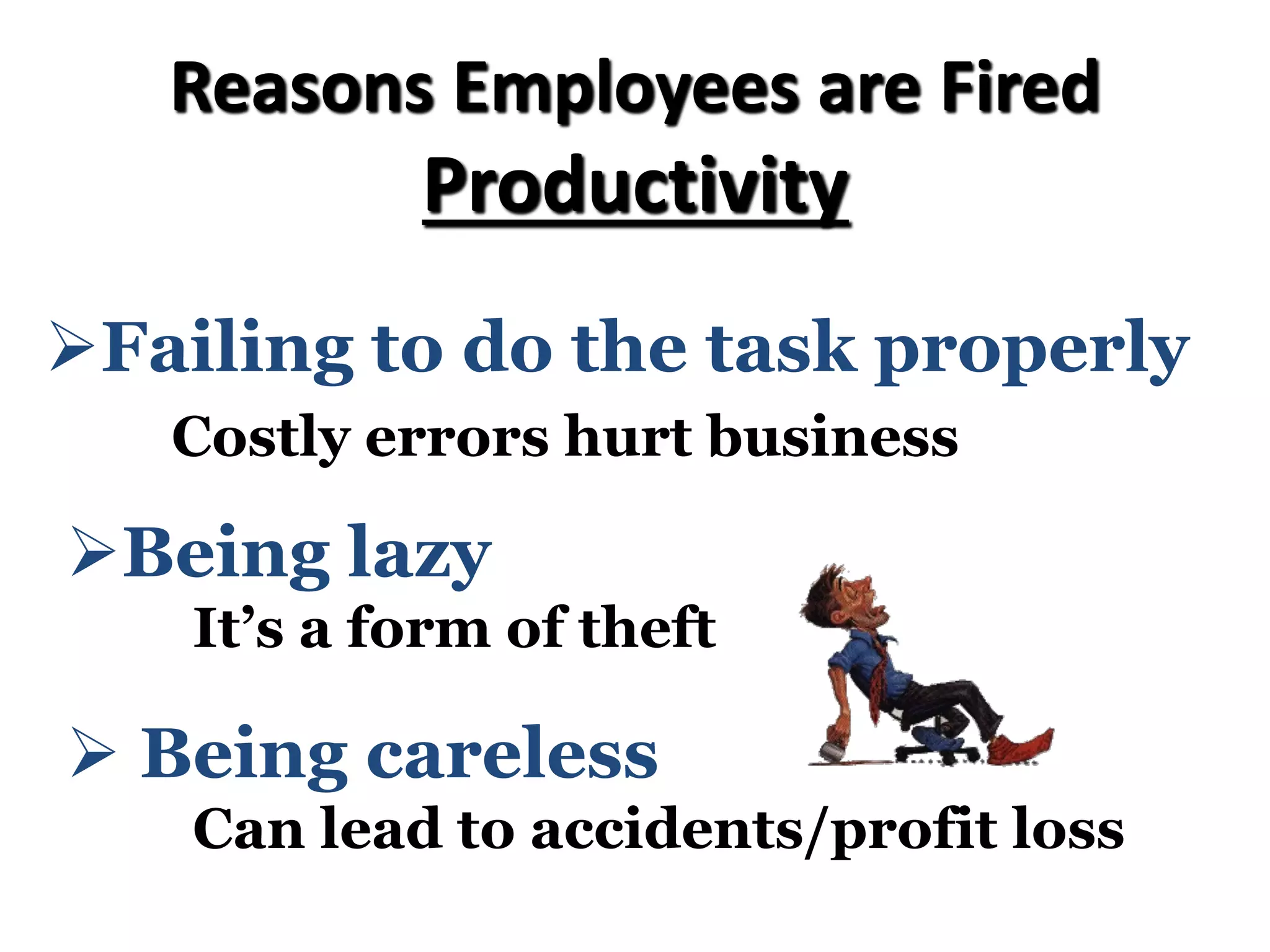 Reasons Employees are Fired
Productivity

➢Failing to do the task properly
Costly errors hurt business

➢Being lazy
It's a form of theft

➢ Being careless
Can lead to accidents/profit loss